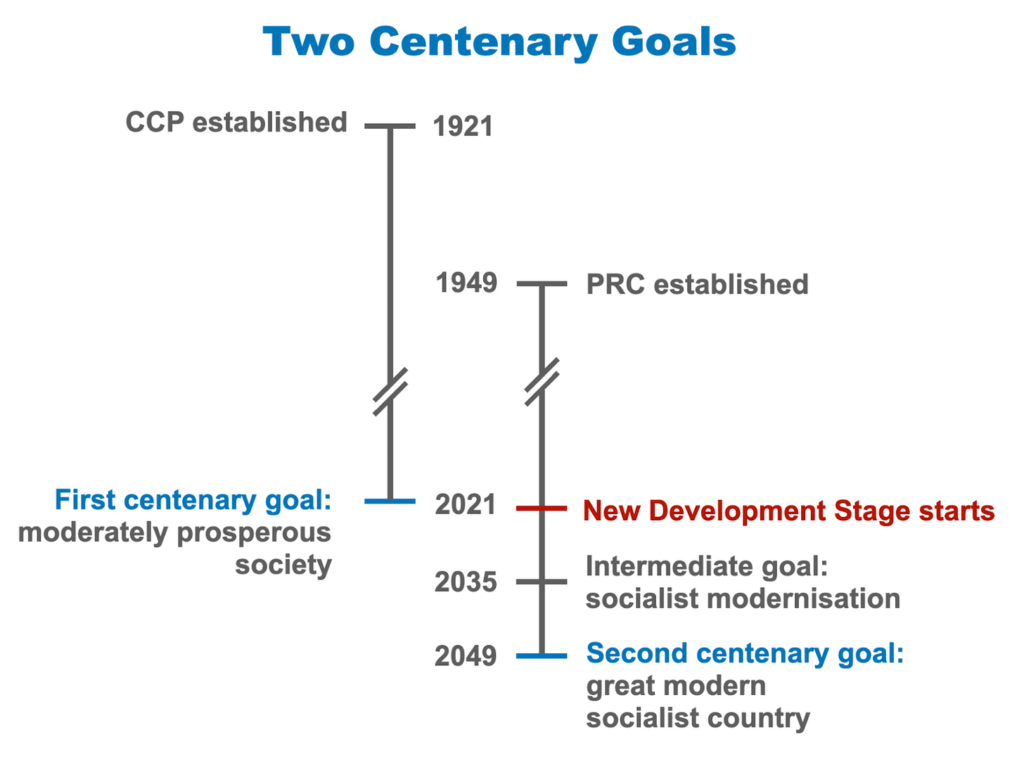 Two Centenary Goals

CCP established

1921

1949

PRC established

First centenary goal: moderately prosperous society

2021

New Development Stage starts

2035

Intermediate goal: socialist modernisation

2049

Second centenary goal: great modern socialist country